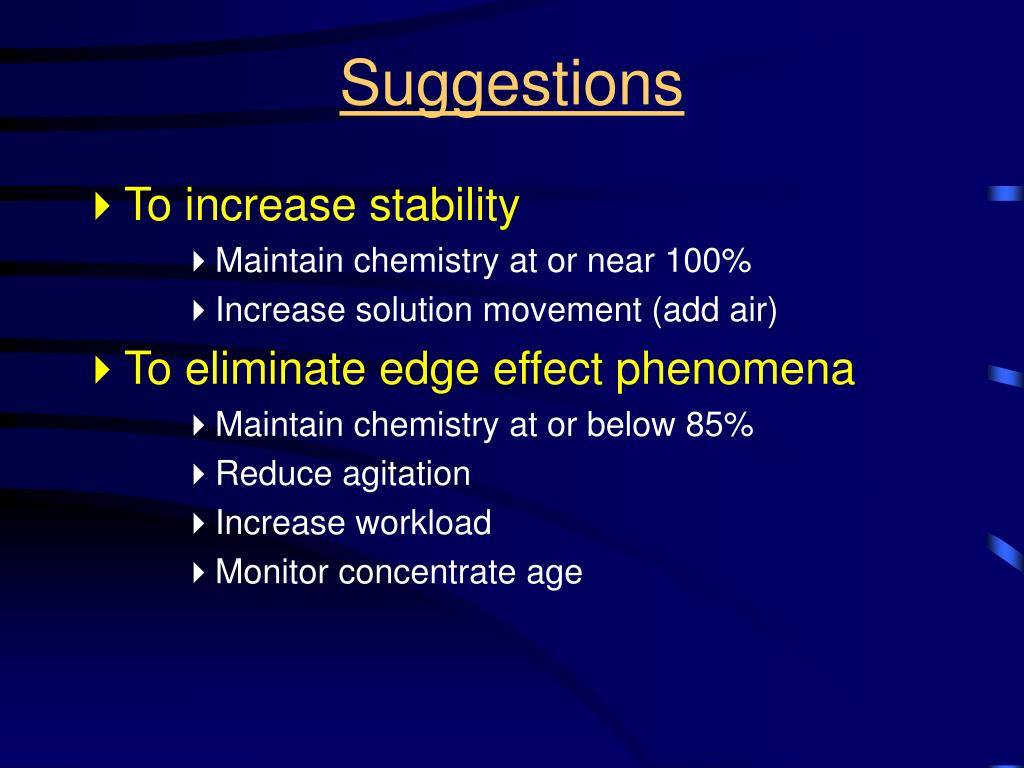 Suggestions

To increase stability

Maintain chemistry at or near 100%

Increase solution movement (add air)

To eliminate edge effect phenomena

Maintain chemistry at or below 85%

Reduce agitation

Increase workload

Monitor concentrate age